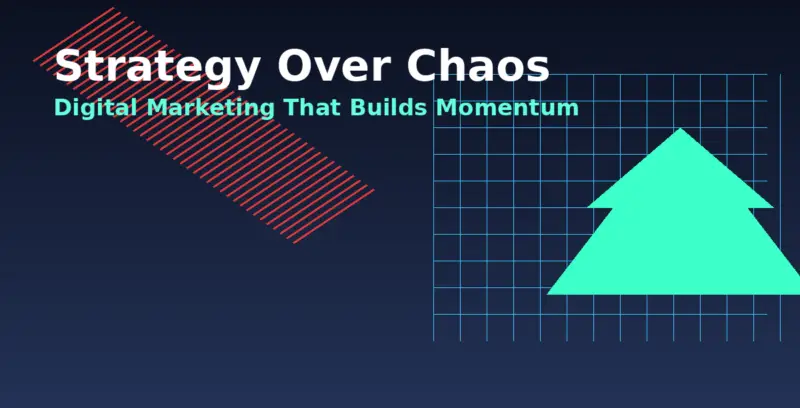 Strategy Over Chaos
Digital Marketing That Builds Momentum